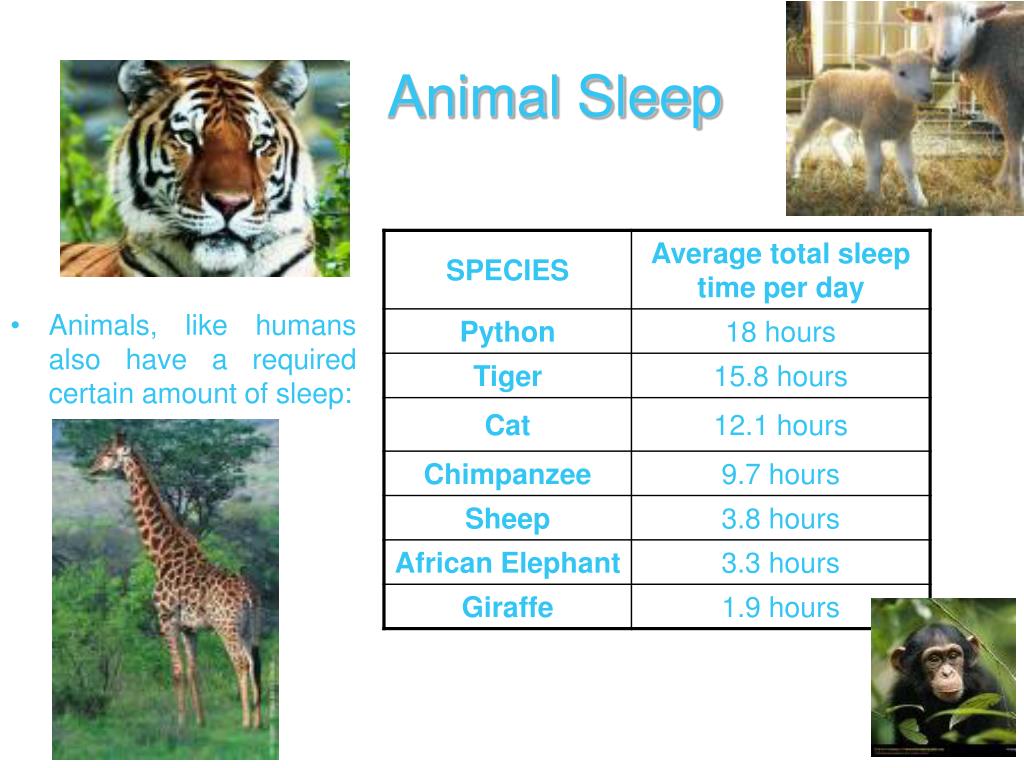 Animal Sleep

• Animals, like humans also have a required certain amount of sleep:

| SPECIES | Average total sleep time per day |
|---|---|
| Python | 18 hours |
| Tiger | 15.8 hours |
| Cat | 12.1 hours |
| Chimpanzee | 9.7 hours |
| Sheep | 3.8 hours |
| African Elephant | 3.3 hours |
| Giraffe | 1.9 hours |